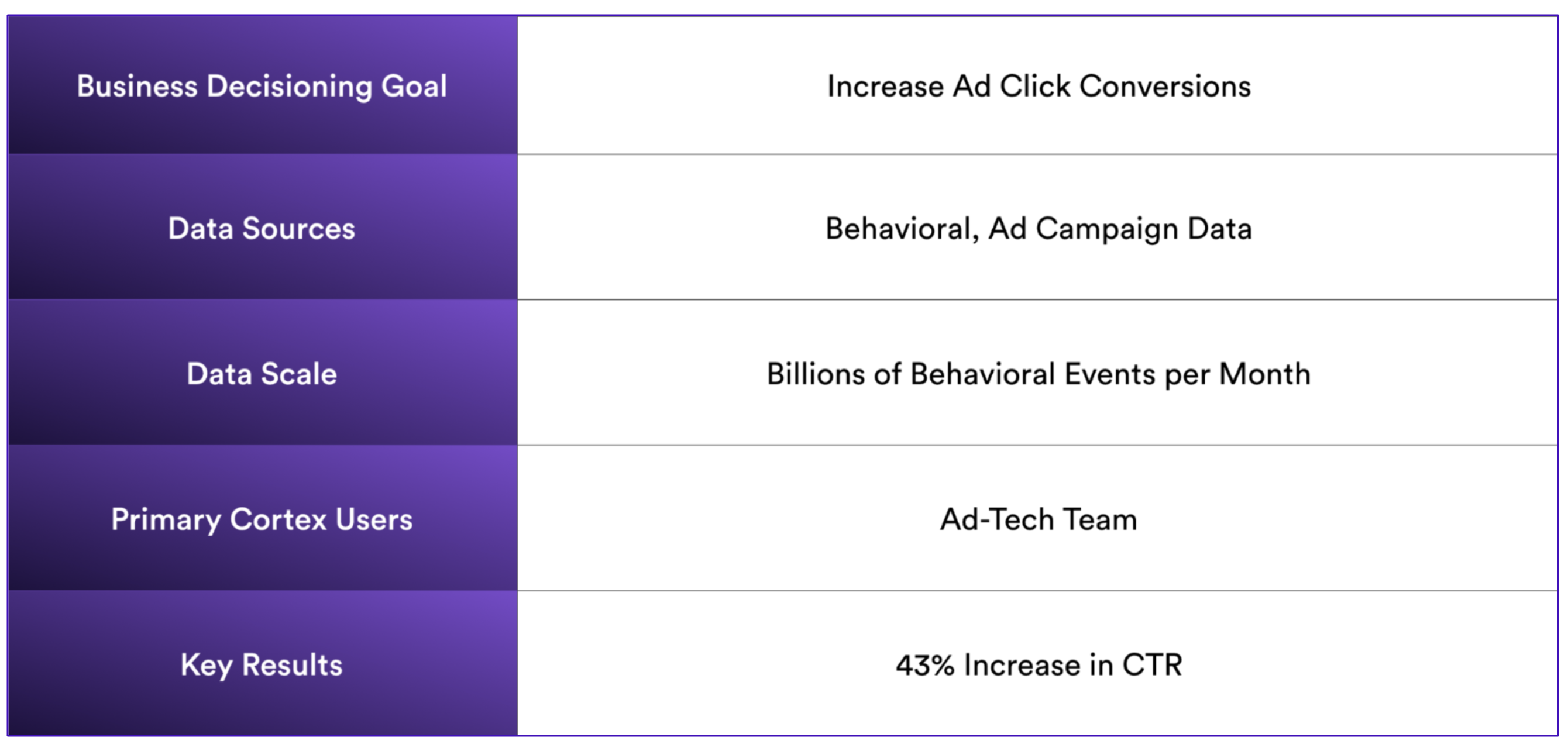 | Business Decisioning Goal | Increase Ad Click Conversions |
|---|---|
| Data Sources | Behavioral, Ad Campaign Data |
| Data Scale | Billions of Behavioral Events per Month |
| Primary Cortex Users | Ad-Tech Team |
| Key Results | 43% Increase in CTR |